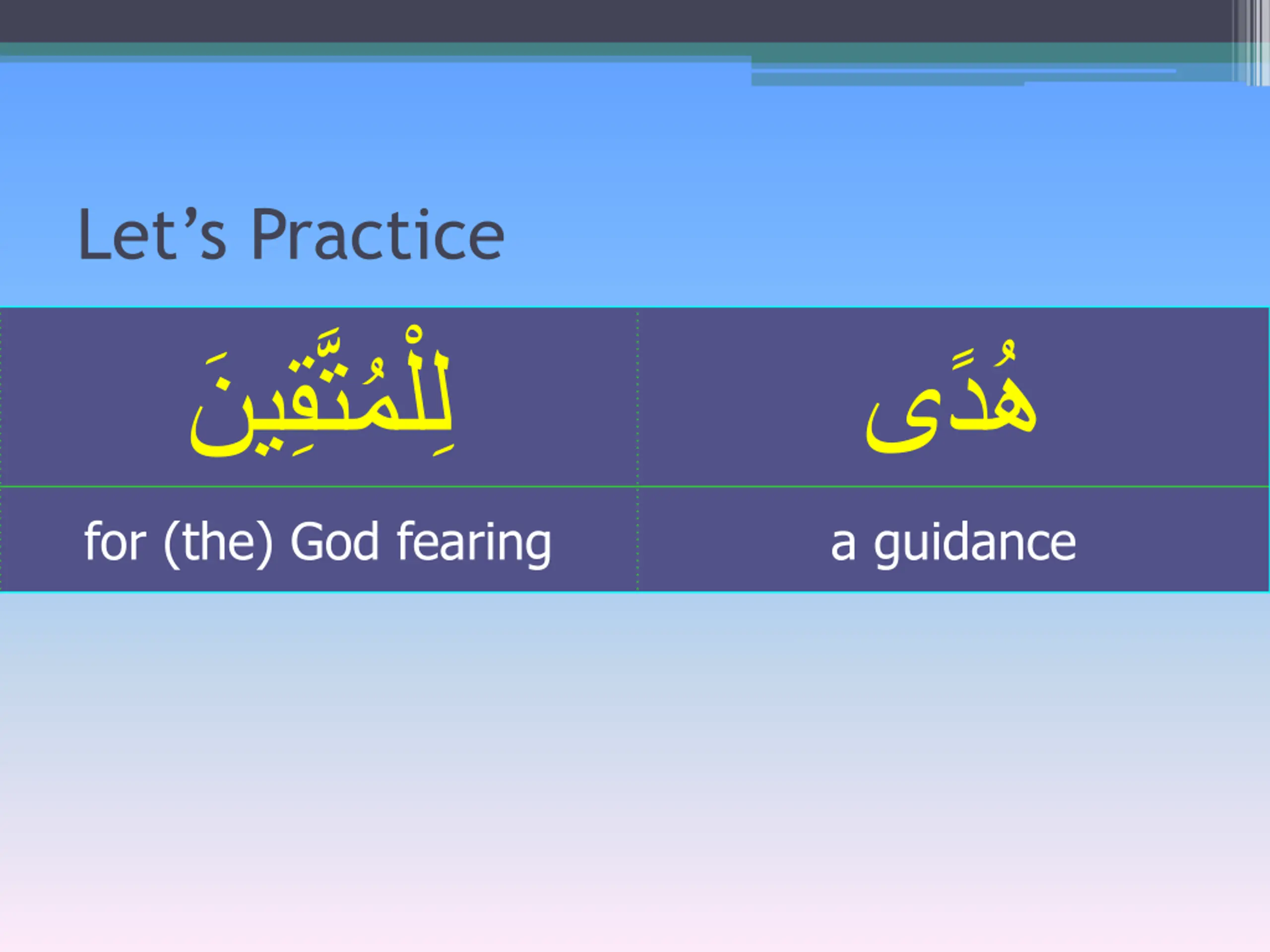 Let’s Practice

| لِلْمُتَّقِينَ | هُدًى |
|---|---|
| for (the) God fearing | a guidance |